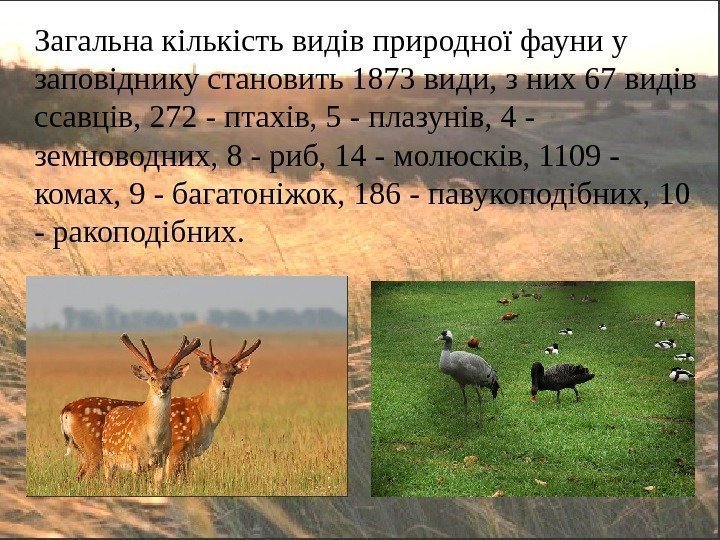 Загальна кількість видів природної фауни у заповіднику становить 1873 види, з них 67 видів ссавців, 272 - птахів, 5 - плазунів, 4 - земноводних, 8 - риб, 14 - молюсків, 1109 - комах, 9 - багатоніжок, 186 - павукоподібних, 10 - ракоподібних.